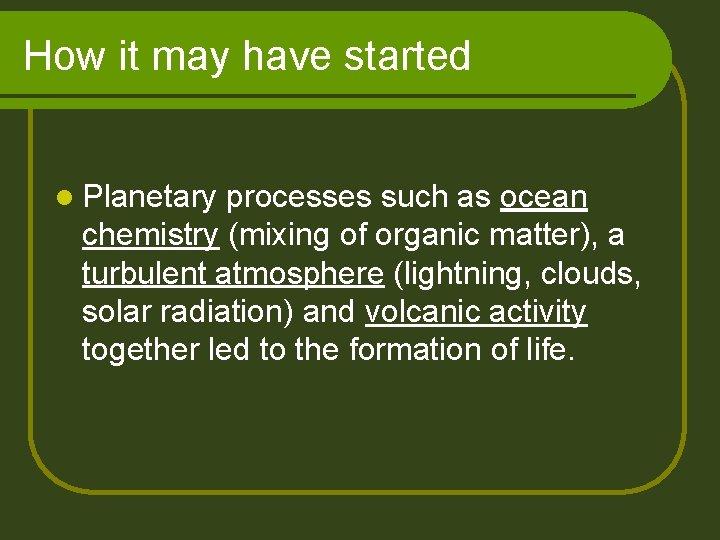 How it may have started

Planetary processes such as ocean chemistry (mixing of organic matter), a turbulent atmosphere (lightning, clouds, solar radiation) and volcanic activity together led to the formation of life.